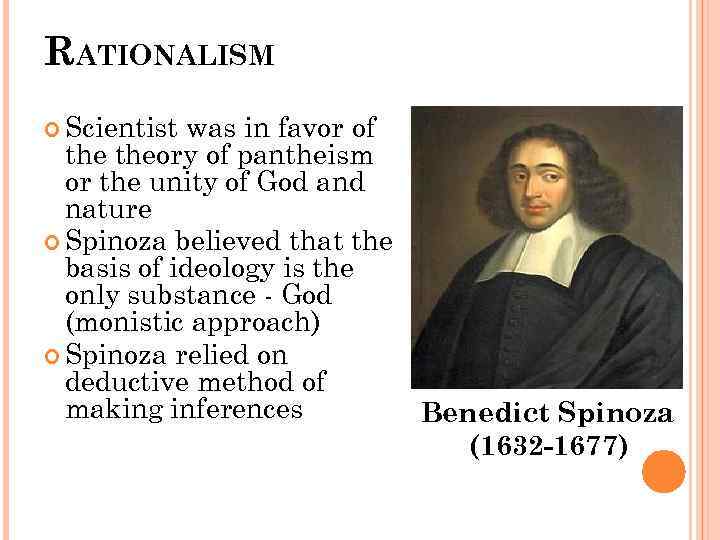 RATIONALISM

Scientist was in favor of the theory of pantheism or the unity of God and nature

Spinoza believed that the basis of ideology is the only substance - God (monistic approach)

Spinoza relied on deductive method of making inferences

Benedict Spinoza (1632-1677)